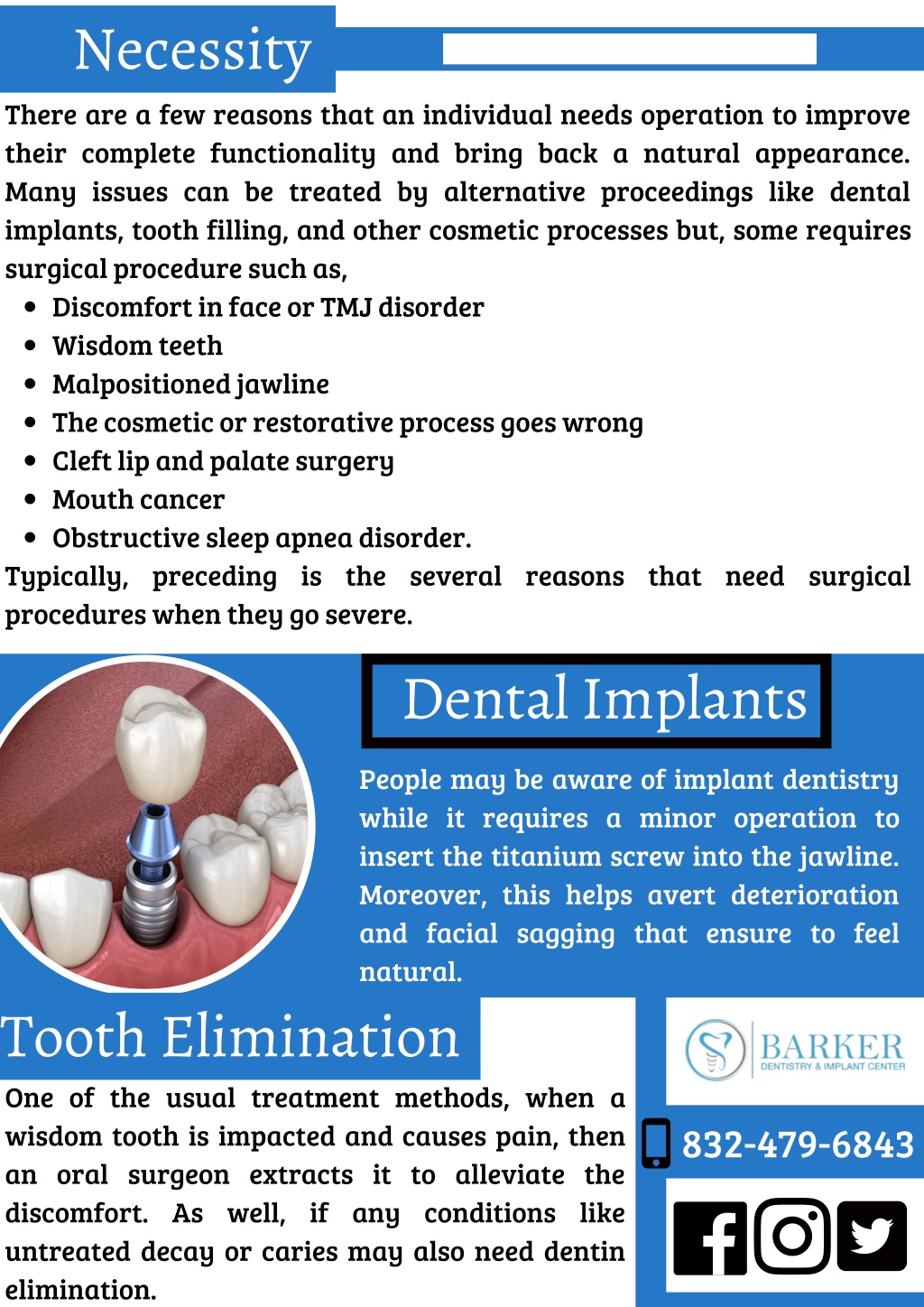 Necessity

There are a few reasons that an individual needs operation to improve their complete functionality and bring back a natural appearance. Many issues can be treated by alternative proceedings like dental implants, tooth filling, and other cosmetic processes but, some requires surgical procedure such as,

- Discomfort in face or TMJ disorder
- Wisdom teeth
- Malpositioned jawline
- The cosmetic or restorative process goes wrong
- Cleft lip and palate surgery
- Mouth cancer
- Obstructive sleep apnea disorder.

Typically, preceding is the several reasons that need surgical procedures when they go severe.

Dental Implants

People may be aware of implant dentistry while it requires a minor operation to insert the titanium screw into the jawline. Moreover, this helps avert deterioration and facial sagging that ensure to feel natural.

Tooth Elimination

One of the usual treatment methods, when a wisdom tooth is impacted and causes pain, then an oral surgeon extracts it to alleviate the discomfort. As well, if any conditions like untreated decay or caries may also need dentin elimination.

BARKER
DENTISTRY & IMPLANT CENTER

832-479-6843